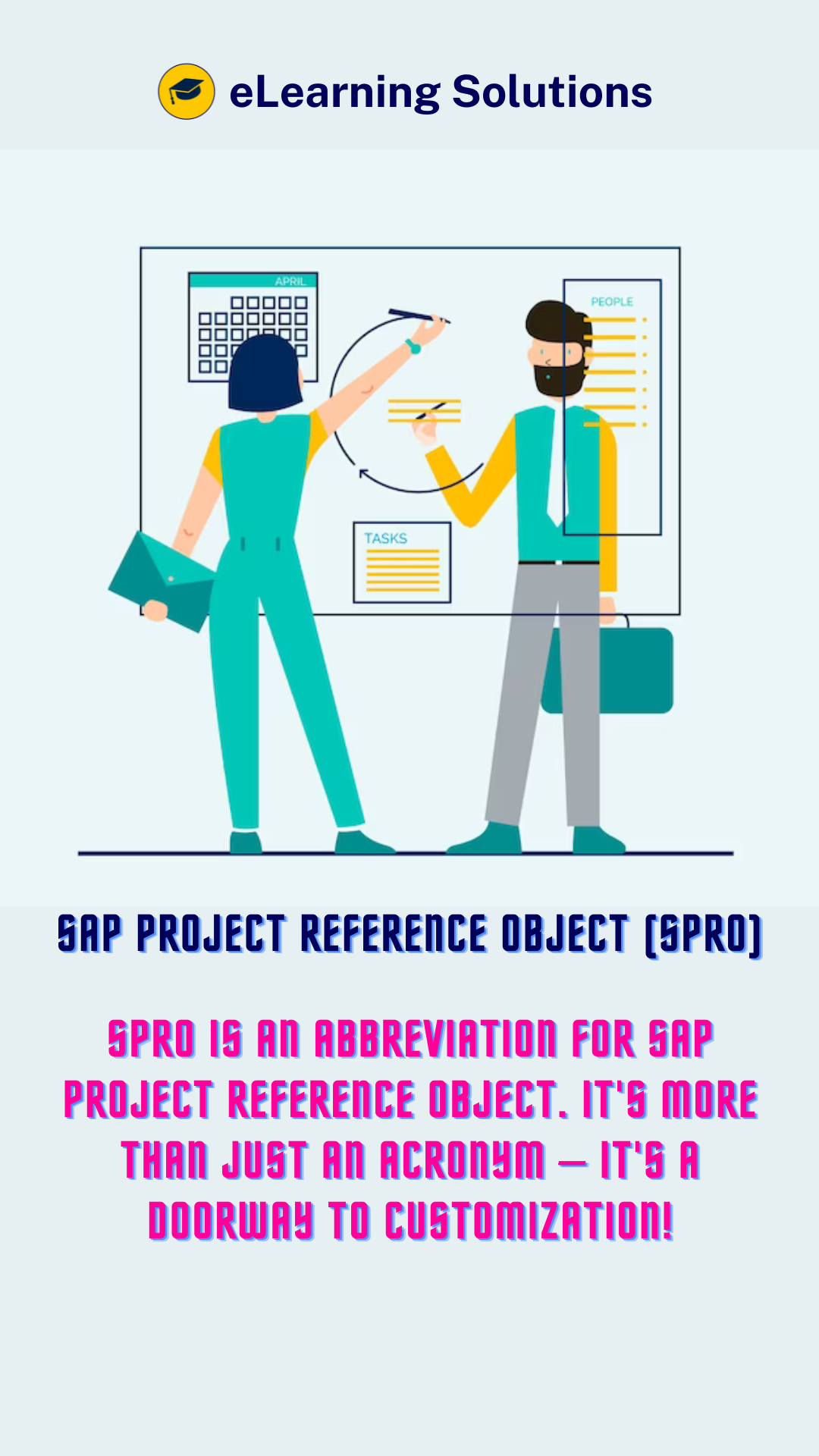 eLearning Solutions

APRIL

PEOPLE

TASKS

SAP PROJECT REFERENCE OBJECT (SPRO)

SPRO IS AN ABBREVIATION FOR SAP PROJECT REFERENCE OBJECT. IT'S MORE THAN JUST AN ACRONYM – IT'S A DOORWAY TO CUSTOMIZATION!